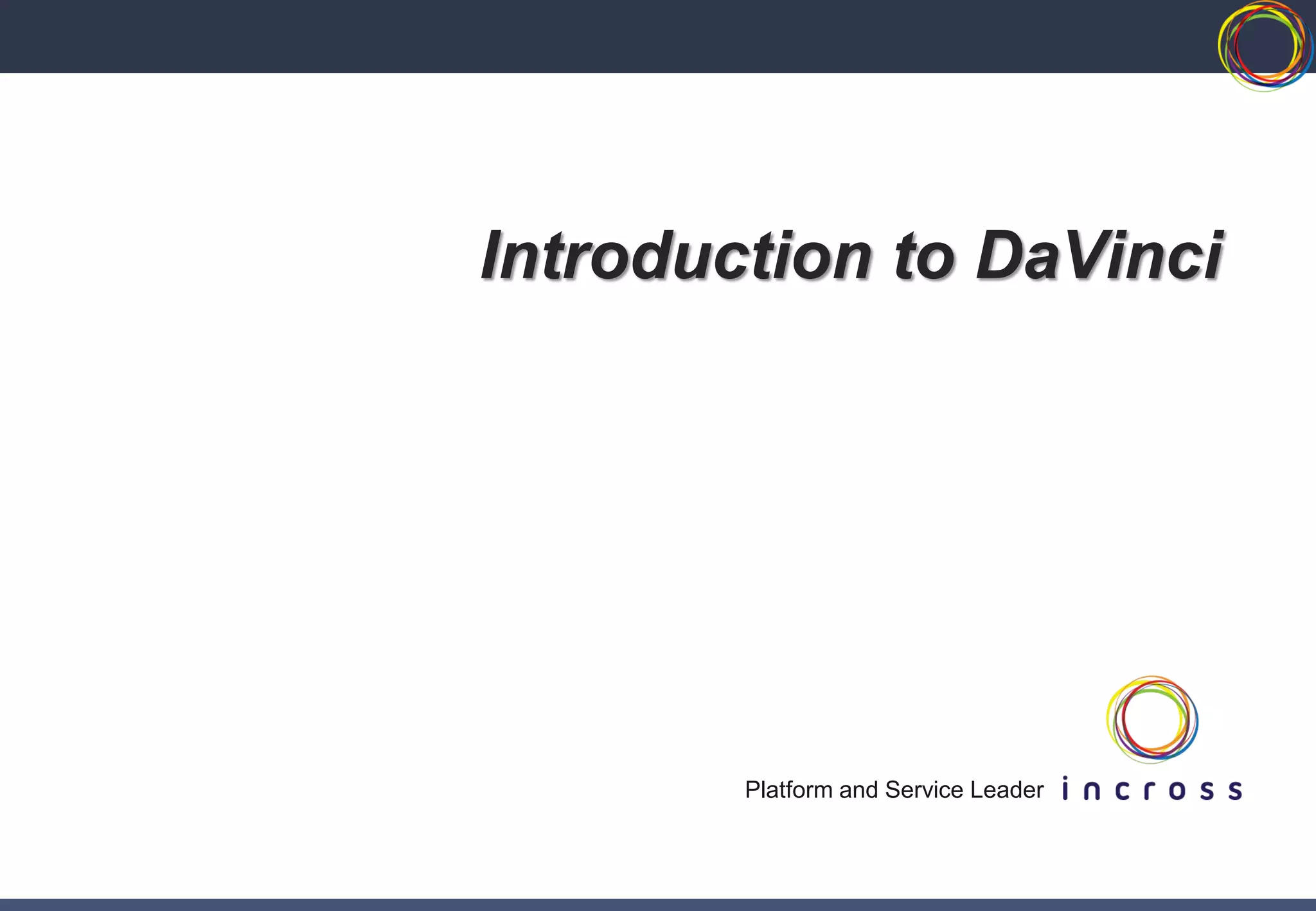 Introduction to DaVinci

Platform and Service Leader incross